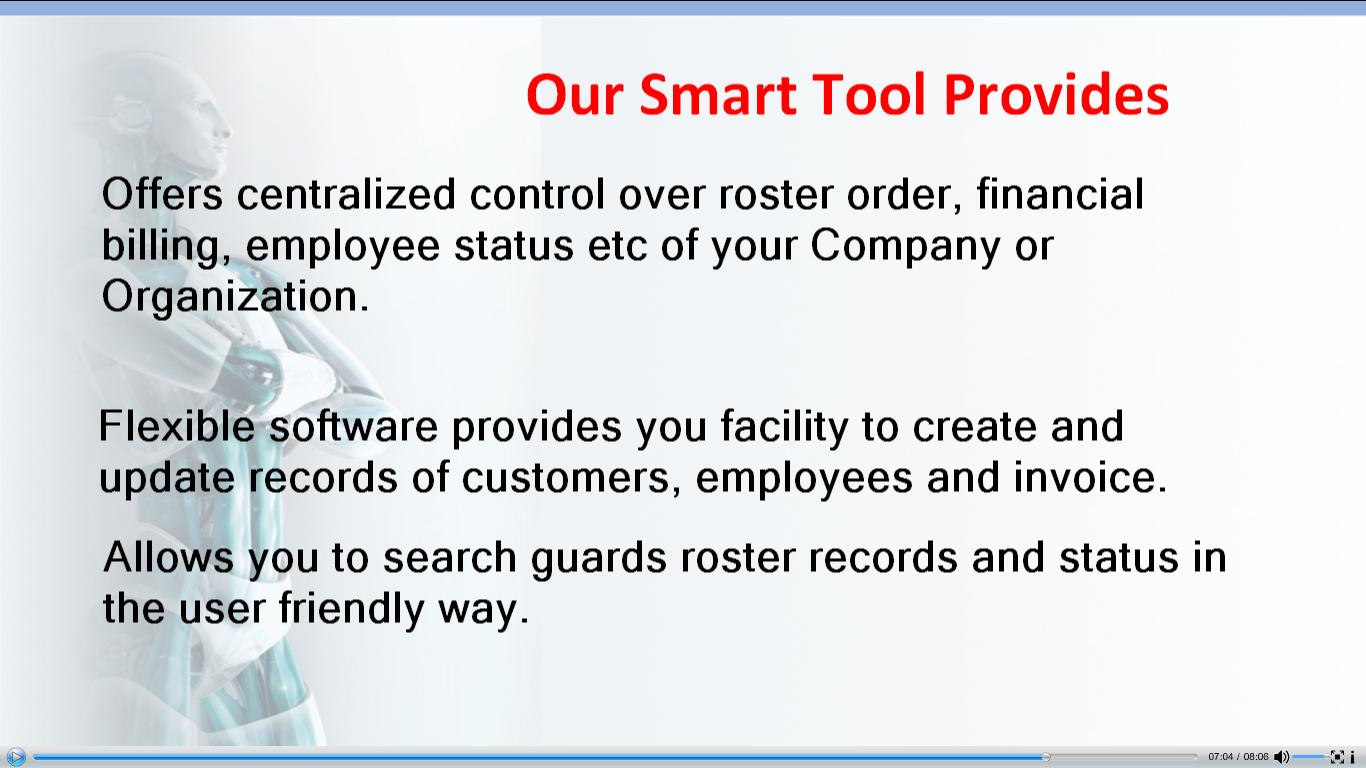 Our Smart Tool Provides

Offers centralized control over roster order, financial billing, employee status etc of your Company or Organization.

Flexible software provides you facility to create and update records of customers, employees and invoice.

Allows you to search guards roster records and status in the user friendly way.

07:04 / 08:06